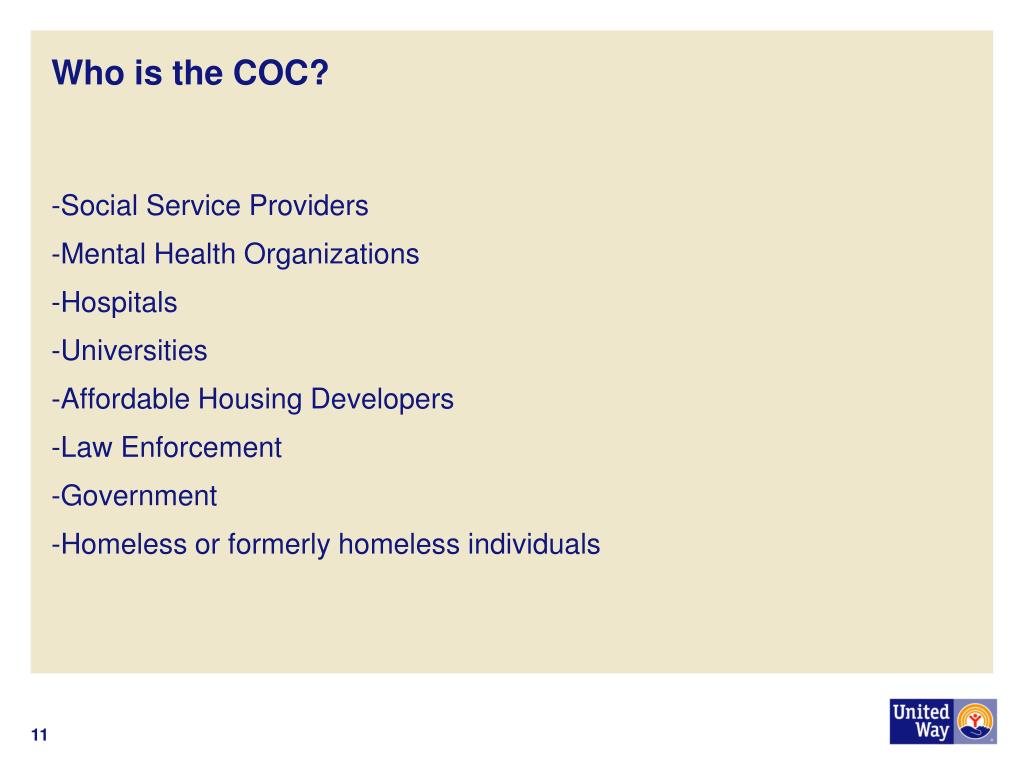 Who is the COC?

-Social Service Providers
-Mental Health Organizations
-Hospitals
-Universities
-Affordable Housing Developers
-Law Enforcement
-Government
-Homeless or formerly homeless individuals

11

United Way